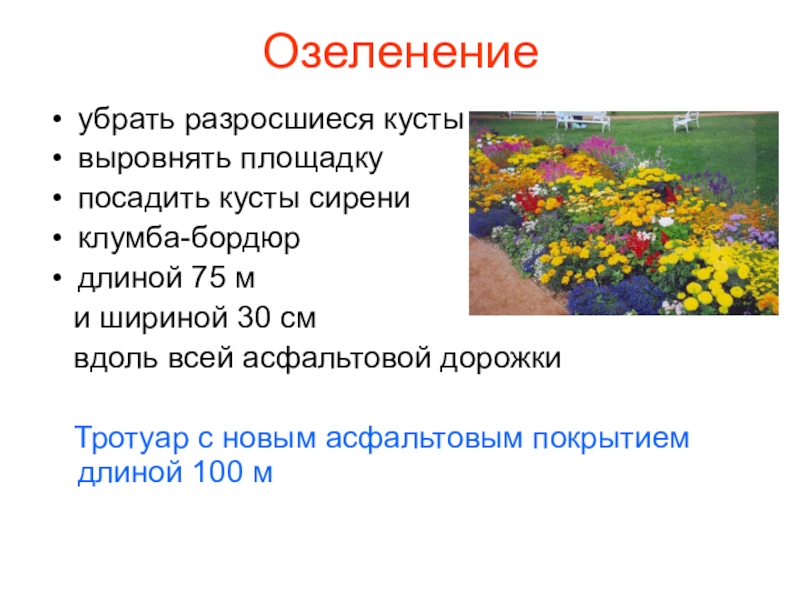 Озеленение

• убрать разросшиеся кусты
• выровнять площадку
• посадить кусты сирени
• клумба-бордюр
• длиной 75 м
и шириной 30 см
вдоль всей асфальтовой дорожки

Тротуар с новым асфальтовым покрытием длиной 100 м